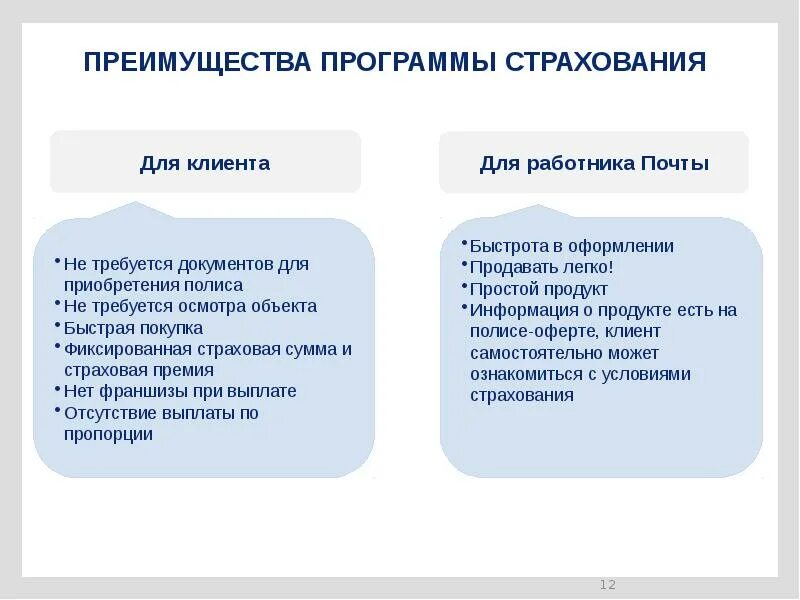 ПРЕИМУЩЕСТВА ПРОГРАММЫ СТРАХОВАНИЯ

Для клиента

• Не требуется документов для приобретения полиса
• Не требуется осмотра объекта
• Быстрая покупка
• Фиксированная страховая сумма и страховая премия
• Нет франшизы при выплате
• Отсутствие выплаты по пропорции

Для работника Почты

• Быстрота в оформлении
• Продавать легко!
• Простой продукт
• Информация о продукте есть на полисе-оферте, клиент самостоятельно может ознакомиться с условиями страхования

12